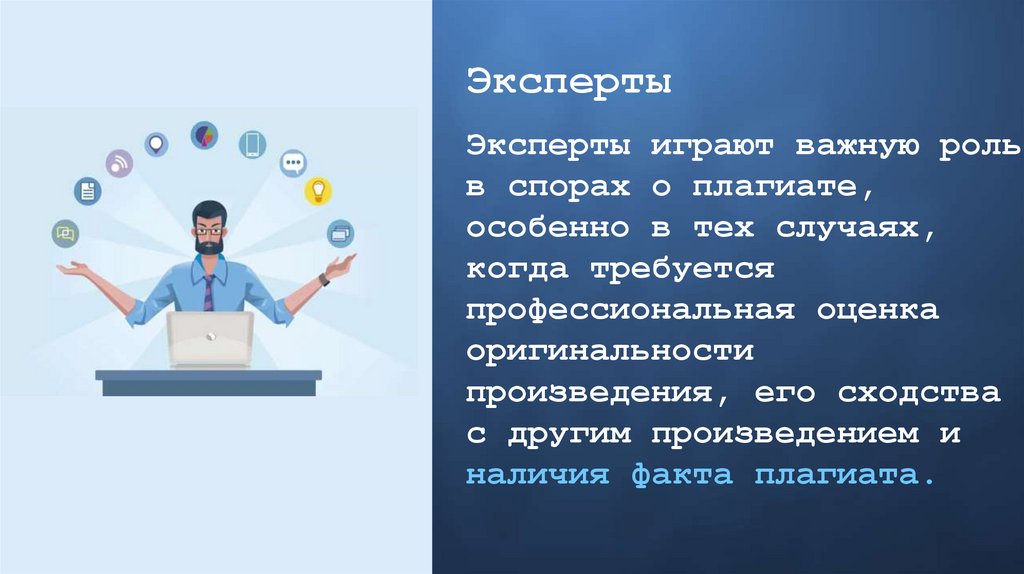 Эксперты

Эксперты играют важную роль в спорах о плагиате, особенно в тех случаях, когда требуется профессиональная оценка оригинальности произведения, его сходства с другим произведением и наличия факта плагиата.